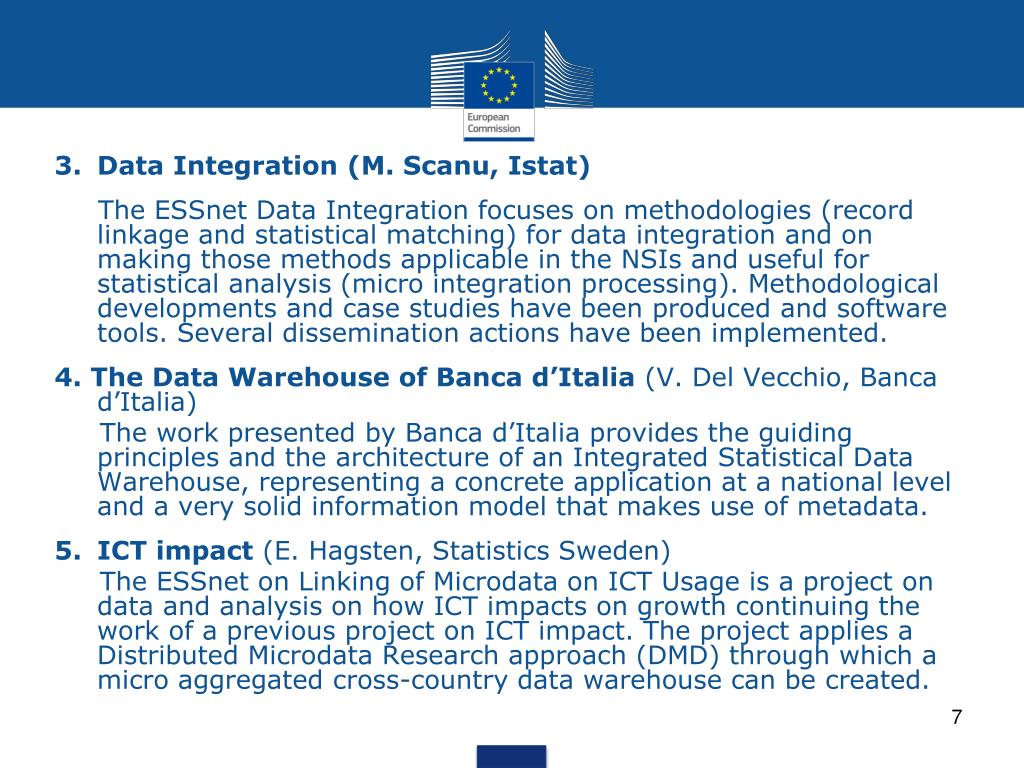 European Commission

3. Data Integration (M. Scanu, Istat)

The ESSnet Data Integration focuses on methodologies (record linkage and statistical matching) for data integration and on making those methods applicable in the NSIs and useful for statistical analysis (micro integration processing). Methodological developments and case studies have been produced and software tools. Several dissemination actions have been implemented.

4. The Data Warehouse of Banca d'Italia (V. Del Vecchio, Banca d'Italia)

The work presented by Banca d'Italia provides the guiding principles and the architecture of an Integrated Statistical Data Warehouse, representing a concrete application at a national level and a very solid information model that makes use of metadata.

5. ICT impact (E. Hagsten, Statistics Sweden)

The ESSnet on Linking of Microdata on ICT Usage is a project on data and analysis on how ICT impacts on growth continuing the work of a previous project on ICT impact. The project applies a Distributed Microdata Research approach (DMD) through which a micro aggregated cross-country data warehouse can be created.

7